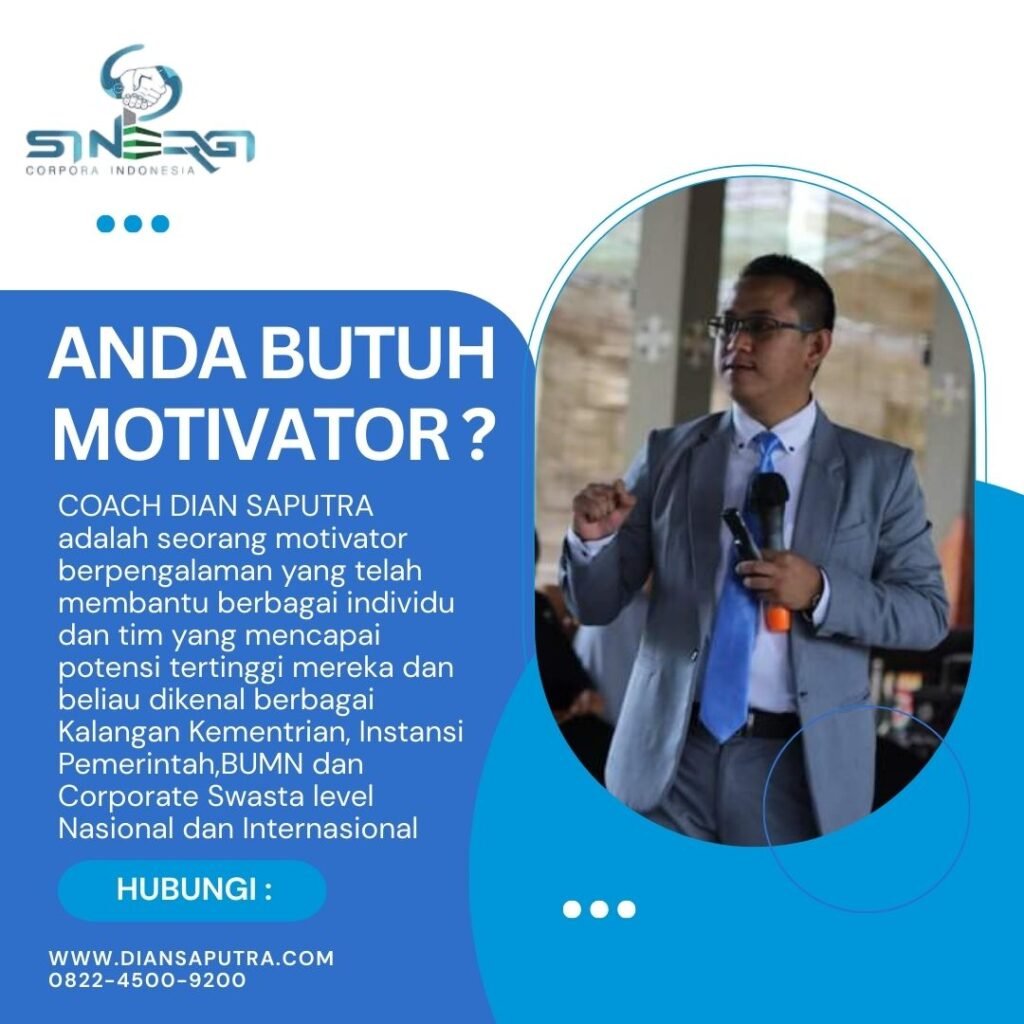 SINERGI
CORPORA INDONESIA

ANDA BUTUH MOTIVATOR ?

COACH DIAN SAPUTRA adalah seorang motivator berpengalaman yang telah membantu berbagai individu dan tim yang mencapai potensi tertinggi mereka dan beliau dikenal berbagai Kalangan Kementrian, Instansi Pemerintah,BUMN dan Corporate Swasta level Nasional dan Internasional

HUBUNGI :

WWW.DIANSAPUTRA.COM
0822-4500-9200